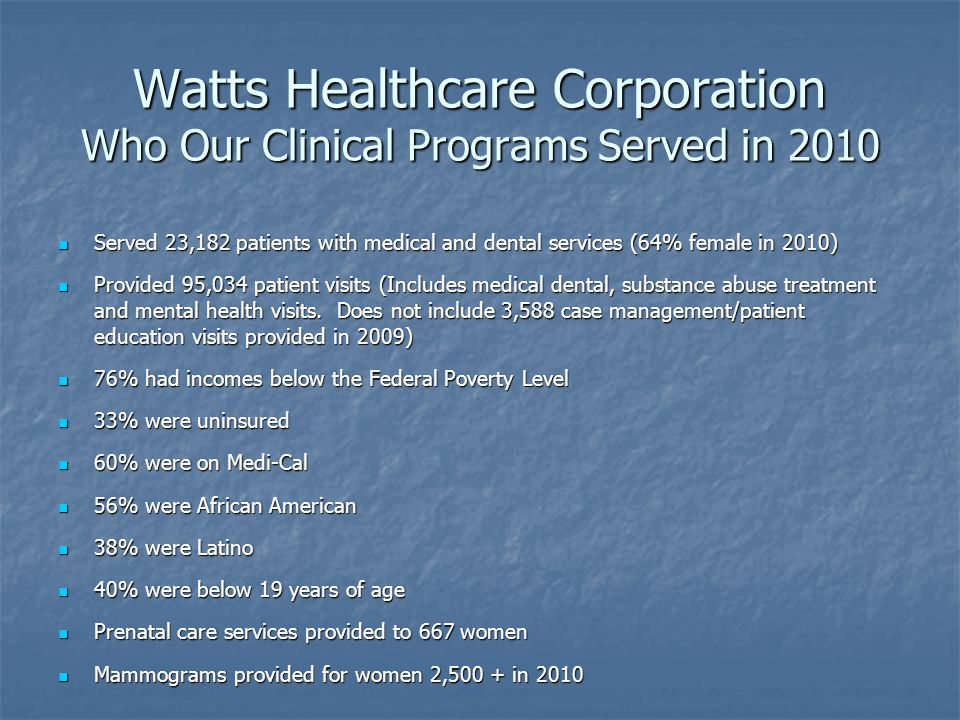 Watts Healthcare Corporation
Who Our Clinical Programs Served in 2010

- Served 23,182 patients with medical and dental services (64% female in 2010)
- Provided 95,034 patient visits (Includes medical dental, substance abuse treatment and mental health visits. Does not include 3,588 case management/patient education visits provided in 2009)
- 76% had incomes below the Federal Poverty Level
- 33% were uninsured
- 60% were on Medi-Cal
- 56% were African American
- 38% were Latino
- 40% were below 19 years of age
- Prenatal care services provided to 667 women
- Mammograms provided for women 2,500 + in 2010